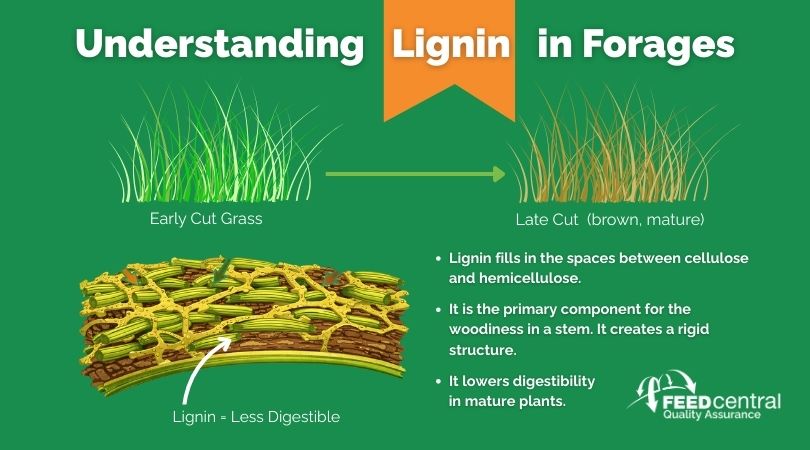 Understanding Lignin in Forages

Early Cut Grass

Late Cut (brown, mature)

Lignin = Less Digestible

• Lignin fills in the spaces between cellulose and hemicellulose.

• It is the primary component for the woodiness in a stem. It creates a rigid structure.

• It lowers digestibility in mature plants.

FEEDcentral
Quality Assurance